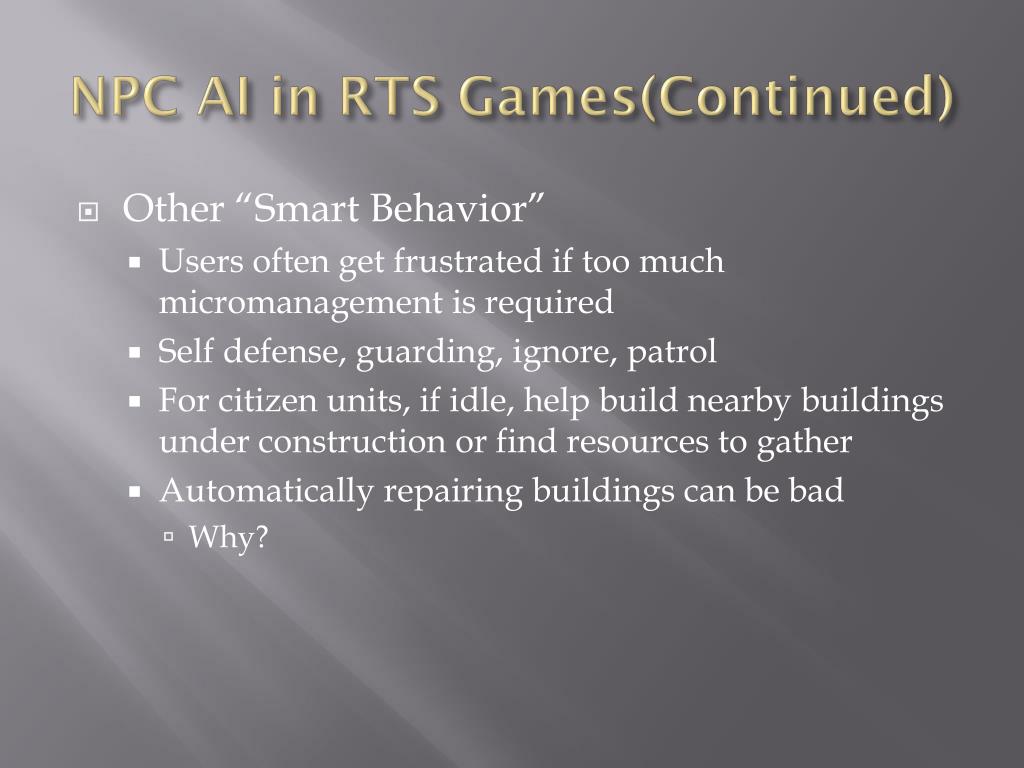 NPC AI in RTS Games(Continued)

Other “Smart Behavior”

Users often get frustrated if too much micromanagement is required

Self defense, guarding, ignore, patrol

For citizen units, if idle, help build nearby buildings under construction or find resources to gather

Automatically repairing buildings can be bad

Why?